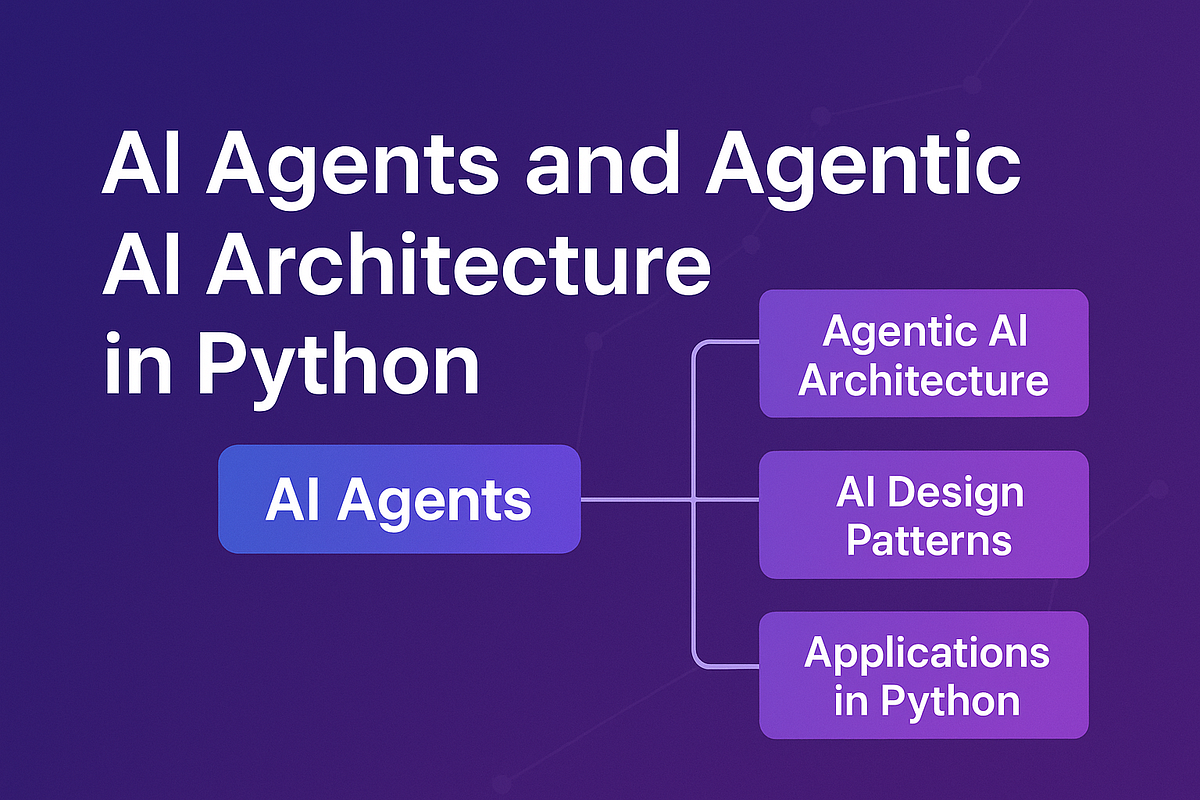 AI Agents and Agentic AI Architecture in Python

AI Agents

Agentic AI Architecture

AI Design Patterns

Applications in Python